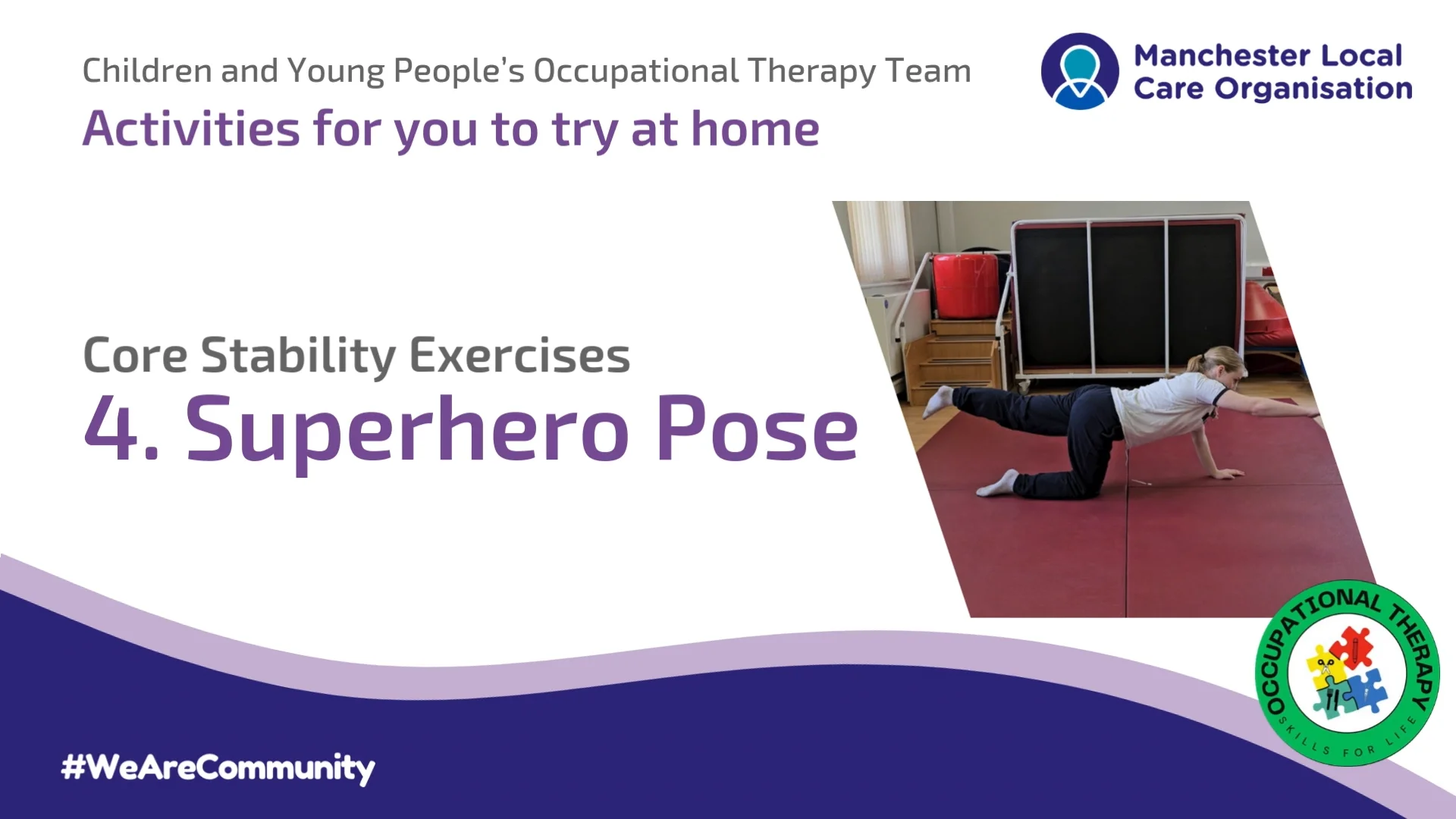 Children and Young People's Occupational Therapy Team
Activities for you to try at home

Manchester Local Care Organisation

Core Stability Exercises
4. Superhero Pose

OCCUPATIONAL THERAPY
SKILLS FOR LIFE

#WeAreCommunity